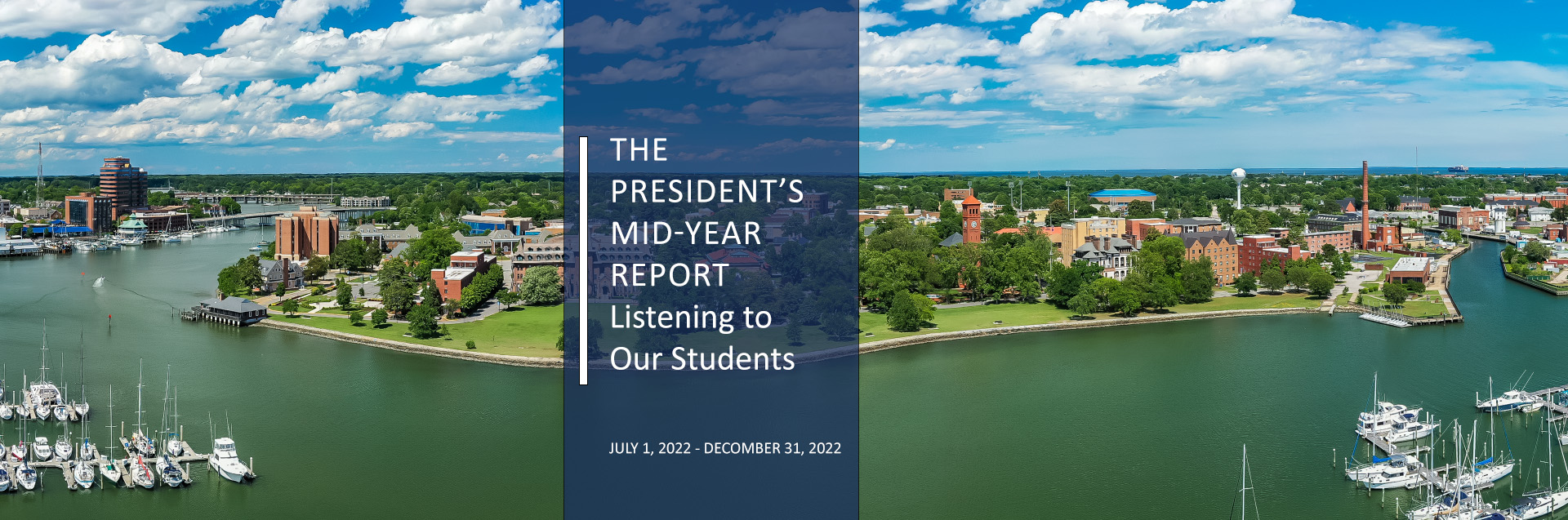 THE PRESIDENT'S MID-YEAR REPORT
Listening to Our Students

JULY 1, 2022 - DECEMBER 31, 2022